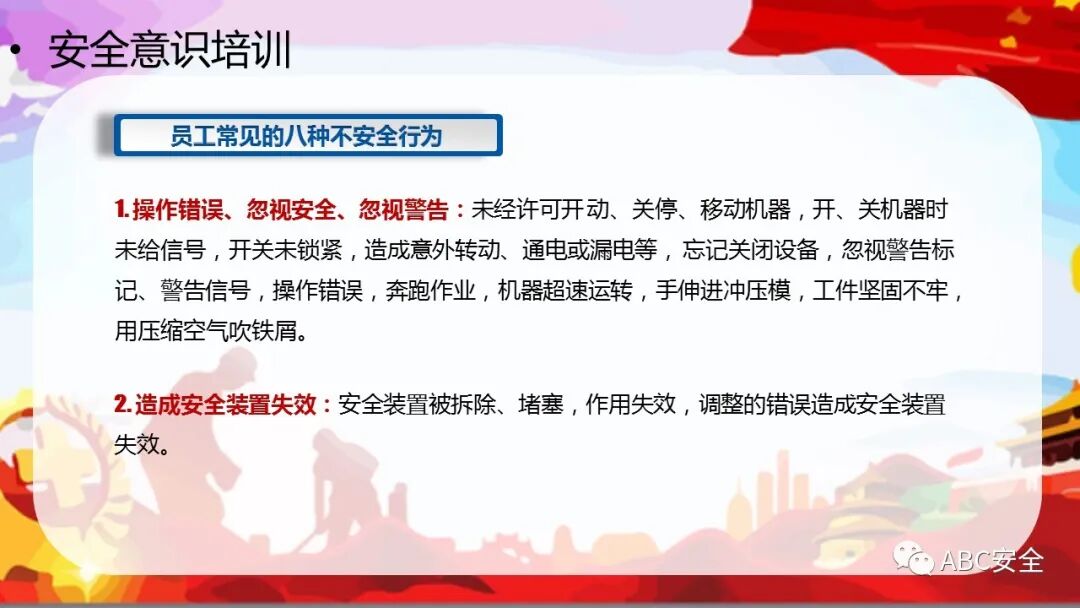 • 安全意识培训

员工常见的八种不安全行为

1. 操作错误、忽视安全、忽视警告：未经许可开动、关停、移动机器，开、关机器时未给信号，开关未锁紧，造成意外转动、通电或漏电等，忘记关闭设备，忽视警告标记、警告信号，操作错误，奔跑作业，机器超速运转，手伸进冲压模，工件坚固不牢，用压缩空气吹铁屑。

2. 造成安全装置失效：安全装置被拆除、堵塞，作用失效，调整的错误造成安全装置失效。

ABC安全